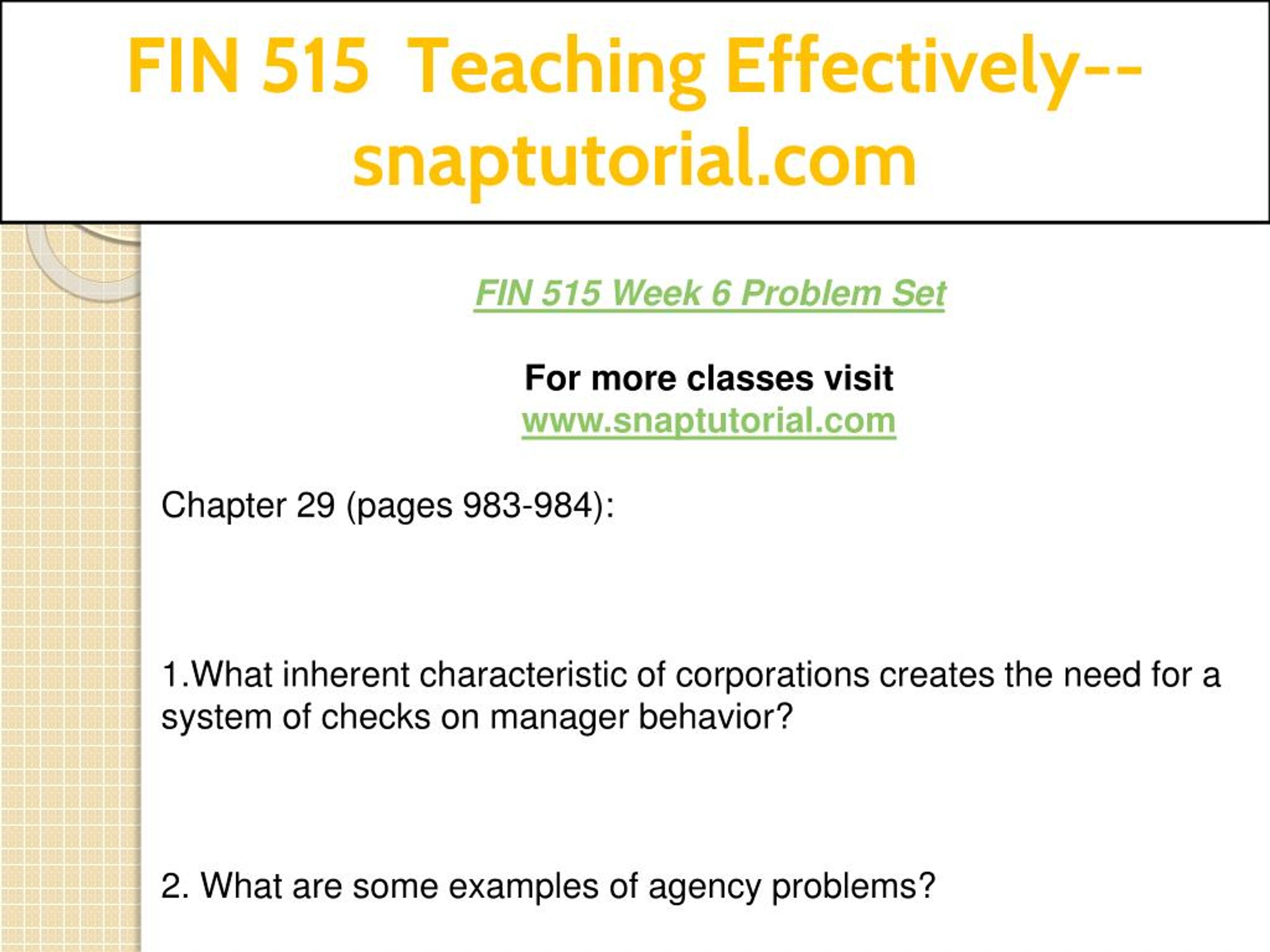 FIN 515 Teaching Effectively--snaptutorial.com

FIN 515 Week 6 Problem Set

For more classes visit
www.snaptutorial.com

Chapter 29 (pages 983-984):

1.What inherent characteristic of corporations creates the need for a system of checks on manager behavior?

2. What are some examples of agency problems?